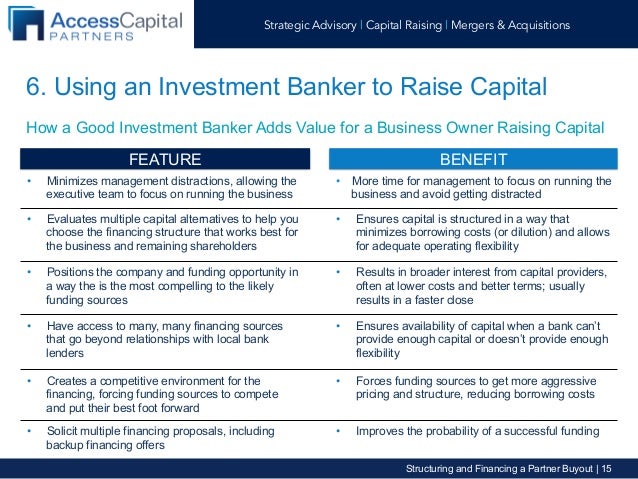 AccessCapital PARTNERS

Strategic Advisory | Capital Raising | Mergers & Acquisitions

6. Using an Investment Banker to Raise Capital

How a Good Investment Banker Adds Value for a Business Owner Raising Capital

| FEATURE | BENEFIT |
|---|---|
| • Minimizes management distractions, allowing the executive team to focus on running the business | • More time for management to focus on running the business and avoid getting distracted |
| • Evaluates multiple capital alternatives to help you choose the financing structure that works best for the business and remaining shareholders | • Ensures capital is structured in a way that minimizes borrowing costs (or dilution) and allows for adequate operating flexibility |
| • Positions the company and funding opportunity in a way the is the most compelling to the likely funding sources | • Results in broader interest from capital providers, often at lower costs and better terms; usually results in a faster close |
| • Have access to many, many financing sources that go beyond relationships with local bank lenders | • Ensures availability of capital when a bank can't provide enough capital or doesn't provide enough flexibility |
| • Creates a competitive environment for the financing, forcing funding sources to compete and put their best foot forward | • Forces funding sources to get more aggressive pricing and structure, reducing borrowing costs |
| • Solicit multiple financing proposals, including backup financing offers | • Improves the probability of a successful funding |

Structuring and Financing a Partner Buyout | 15